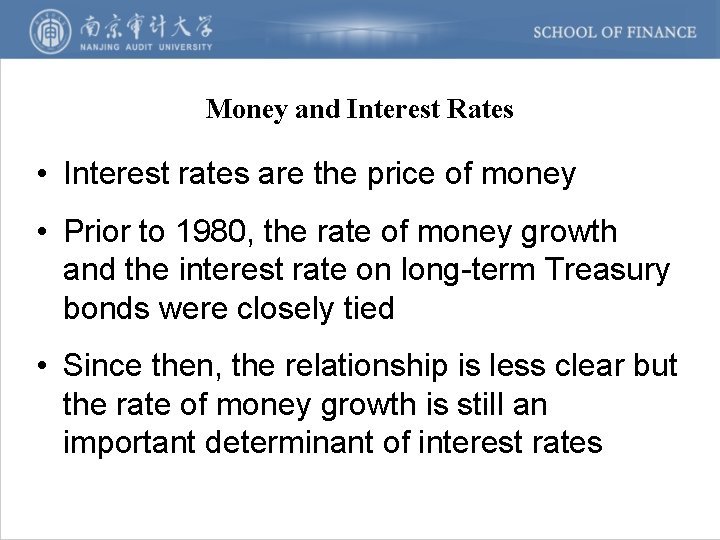 南京审计大学
NANJING AUDIT UNIVERSITY

SCHOOL OF FINANCE

Money and Interest Rates

• Interest rates are the price of money

• Prior to 1980, the rate of money growth and the interest rate on long-term Treasury bonds were closely tied

• Since then, the relationship is less clear but the rate of money growth is still an important determinant of interest rates